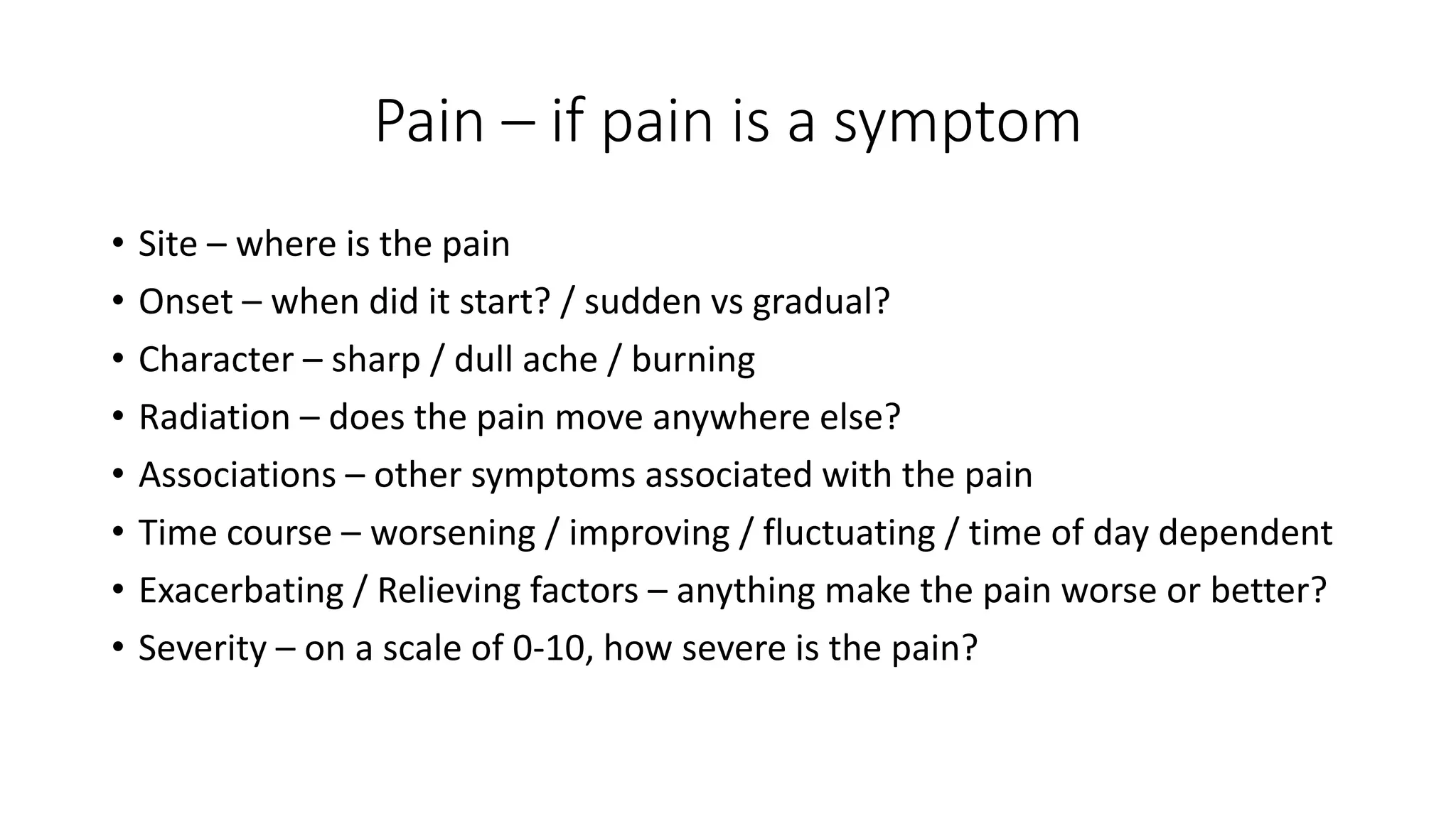 Pain – if pain is a symptom

• Site – where is the pain
• Onset – when did it start? / sudden vs gradual?
• Character – sharp / dull ache / burning
• Radiation – does the pain move anywhere else?
• Associations – other symptoms associated with the pain
• Time course – worsening / improving / fluctuating / time of day dependent
• Exacerbating / Relieving factors – anything make the pain worse or better?
• Severity – on a scale of 0-10, how severe is the pain?